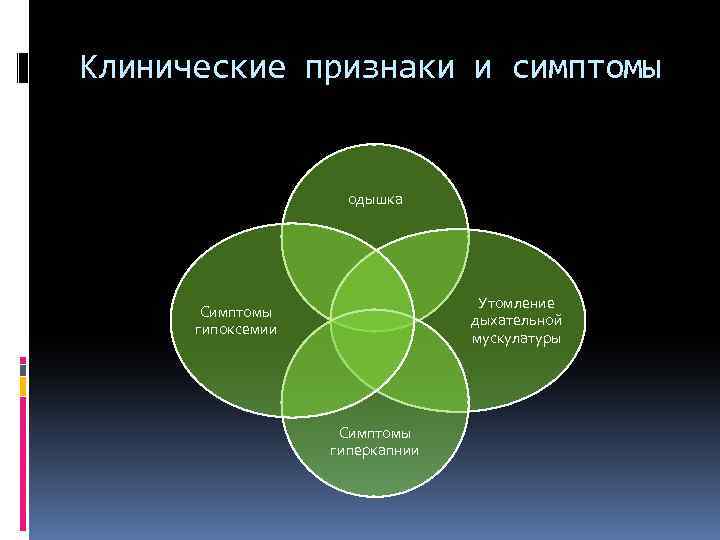 Клинические признаки и симптомы

одышка

Симптомы гипоксемии

Утомление дыхательной мускулатуры

Симптомы гиперкапнии